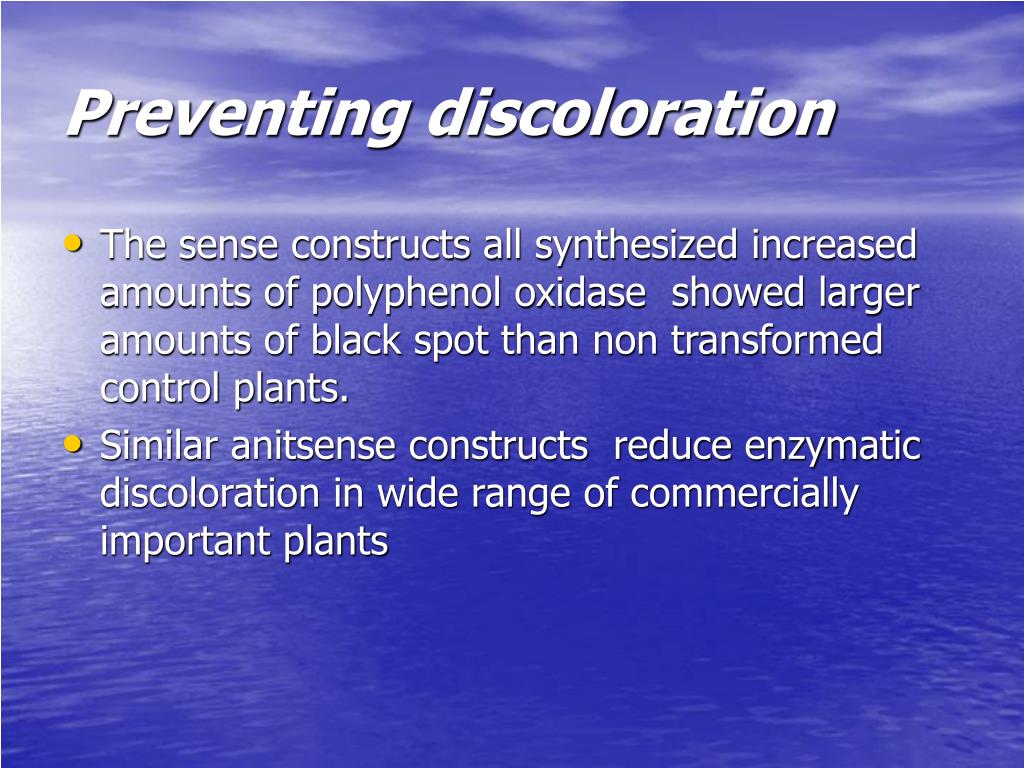 Preventing discoloration

• The sense constructs all synthesized increased amounts of polyphenol oxidase showed larger amounts of black spot than non transformed control plants.
• Similar anitsense constructs reduce enzymatic discoloration in wide range of commercially important plants